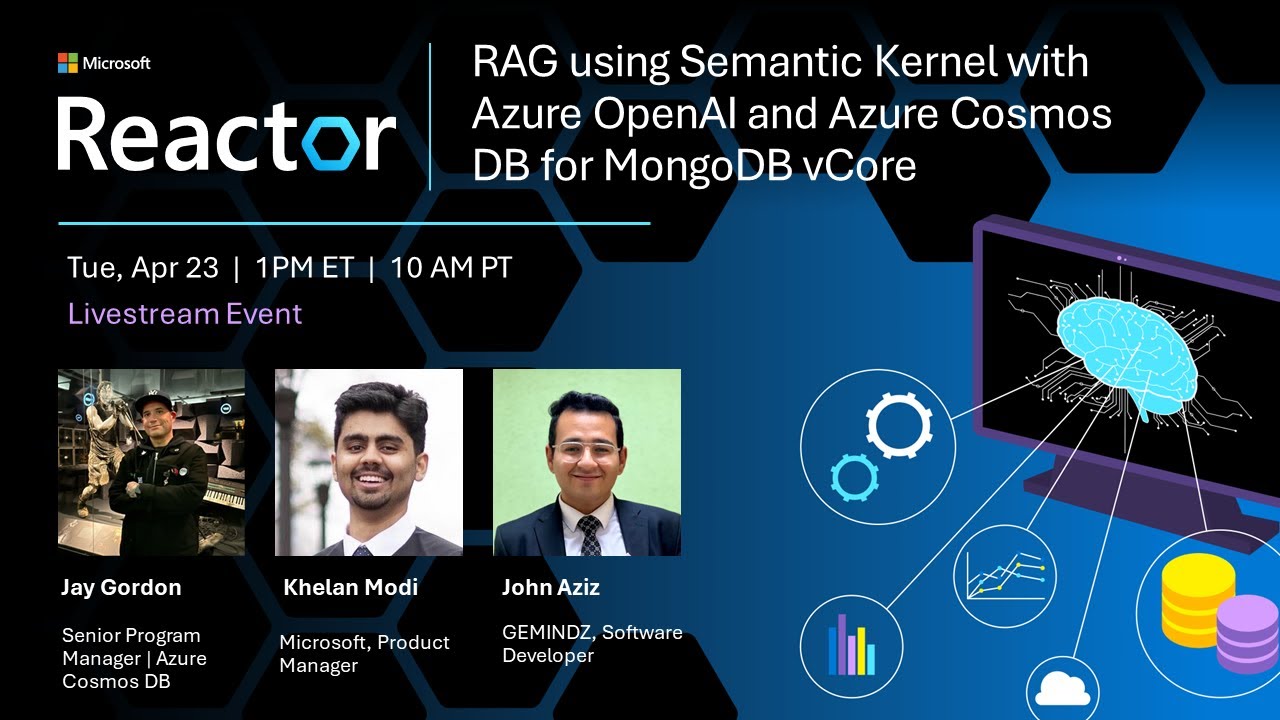 Microsoft
Reactor

RAG using Semantic Kernel with Azure OpenAI and Azure Cosmos DB for MongoDB vCore

Tue, Apr 23 | 1PM ET | 10 AM PT
Livestream Event

Jay Gordon
Senior Program Manager | Azure Cosmos DB

Khelan Modi
Microsoft, Product Manager

John Aziz
GEMINDZ, Software Developer